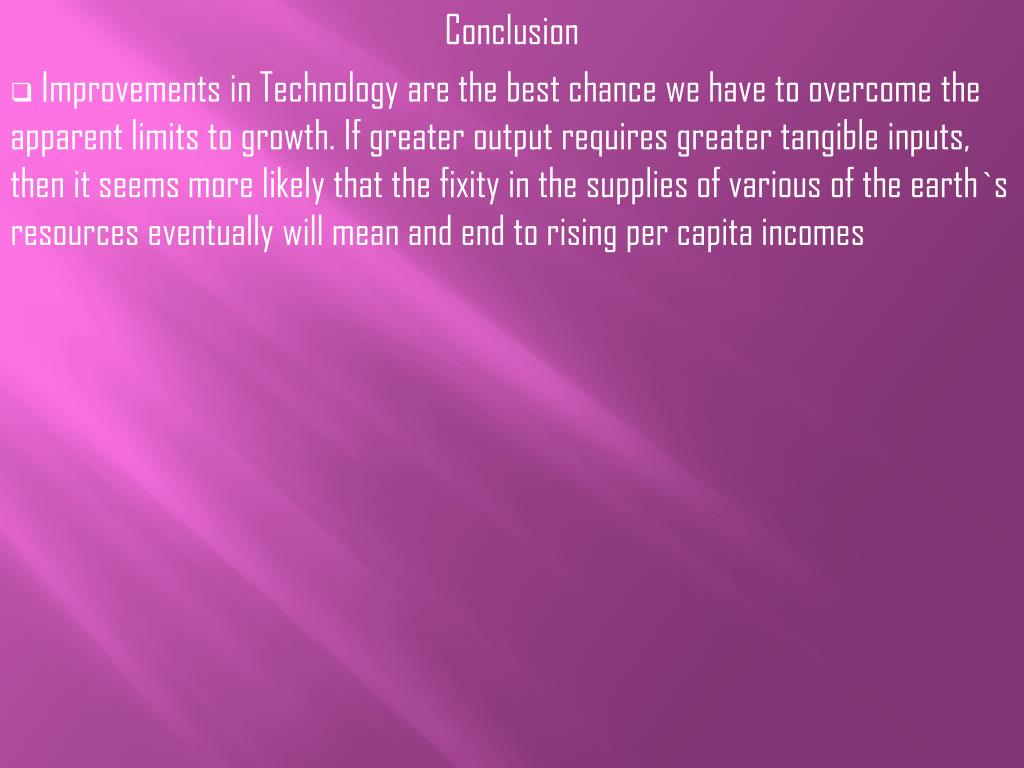 Conclusion

❑ Improvements in Technology are the best chance we have to overcome the apparent limits to growth. If greater output requires greater tangible inputs, then it seems more likely that the fixity in the supplies of various of the earth`s resources eventually will mean and end to rising per capita incomes